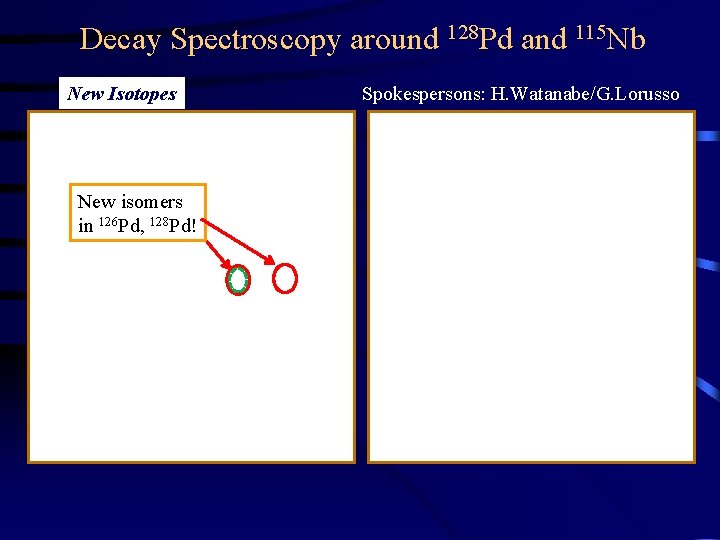 Decay Spectroscopy around $^{128}$Pd and $^{115}$Nb

New Isotopes

Spokespersons: H.Watanabe/G.Lorusso

New isomers in $^{126}$Pd, $^{128}$Pd!